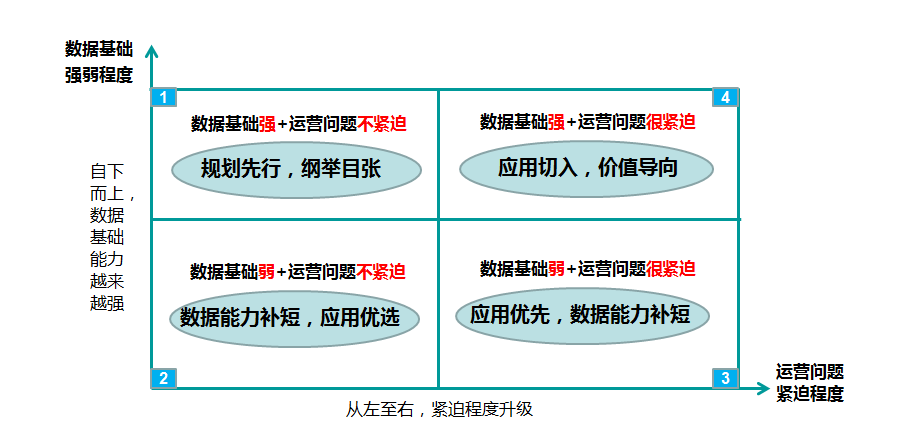 数据基础强弱程度

自下而上，数据基础能力越来越强

1
数据基础强+运营问题不紧迫
规划先行，纲举目张

4
数据基础强+运营问题很紧迫
应用切入，价值导向

数据基础弱+运营问题不紧迫
数据能力补短，应用优选
2

数据基础弱+运营问题很紧迫
应用优先，数据能力补短
3

运营问题紧迫程度

从左至右，紧迫程度升级